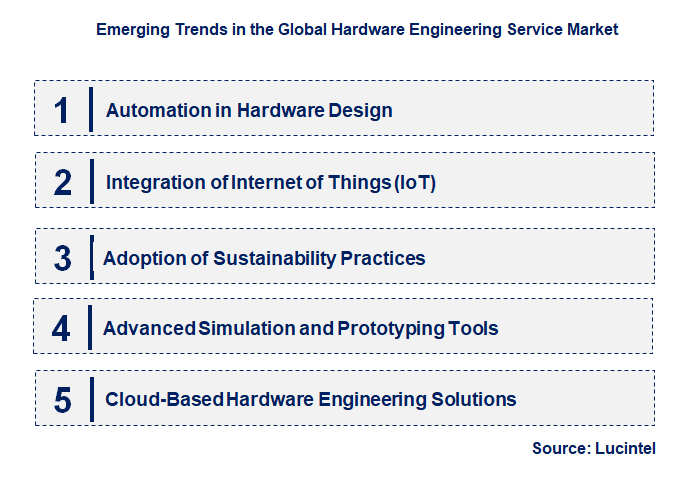 Emerging Trends in the Global Hardware Engineering Service Market

1 Automation in Hardware Design

2 Integration of Internet of Things (IoT)

3 Adoption of Sustainability Practices

4 Advanced Simulation and Prototyping Tools

5 Cloud-Based Hardware Engineering Solutions

Source: Lucintel